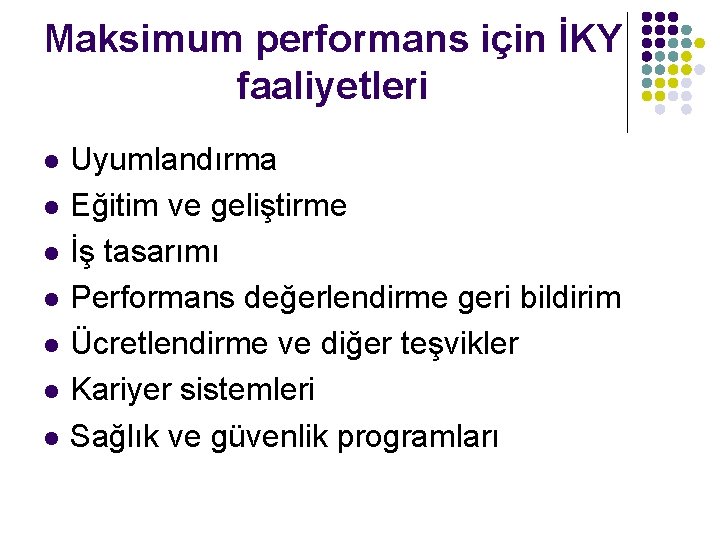 Maksimum performans için İKY faaliyetleri

- Uyumlandırma
- Eğitim ve geliştirme
- İş tasarımı
- Performans değerlendirme geri bildirim
- Ücretlendirme ve diğer teşvikler
- Kariyer sistemleri
- Sağlık ve güvenlik programları